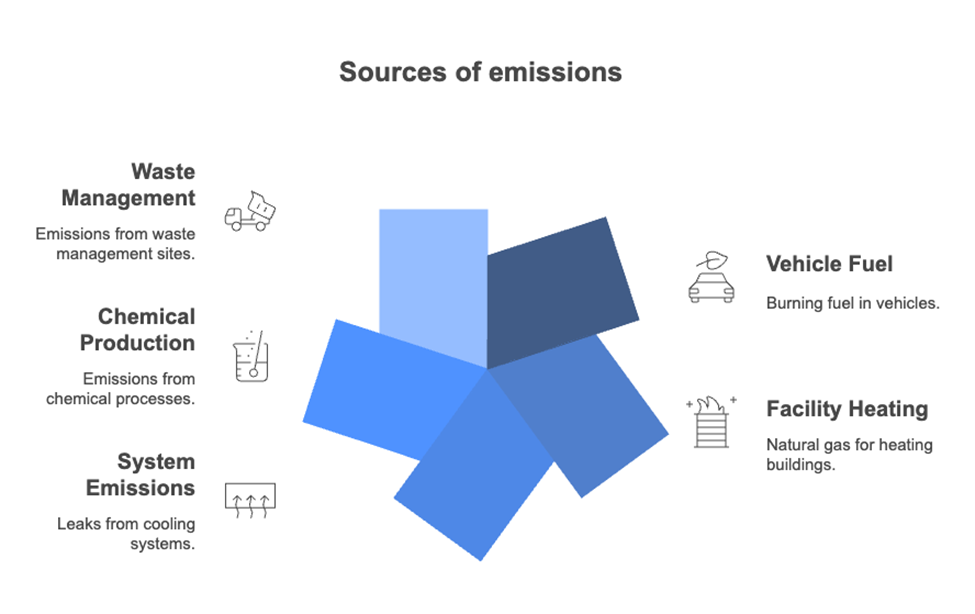 Sources of emissions

Waste Management

Emissions from waste management sites.

Chemical Production

Emissions from chemical processes.

System Emissions

Leaks from cooling systems.

Vehicle Fuel

Burning fuel in vehicles.

Facility Heating

Natural gas for heating buildings.